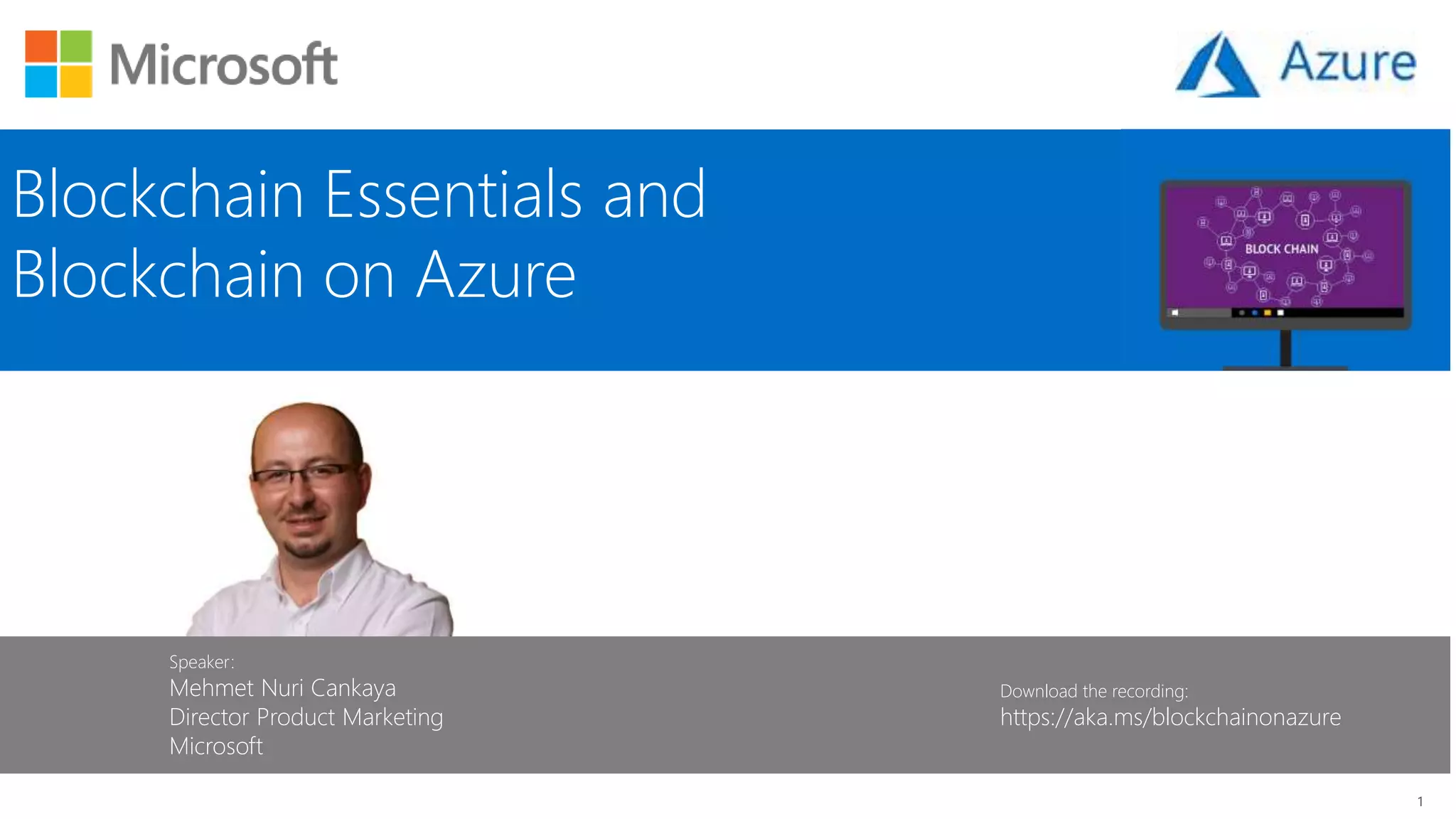 Microsoft

Azure

Blockchain Essentials and Blockchain on Azure

BLOCK CHAIN

Speaker:
Mehmet Nuri Cankaya
Director Product Marketing
Microsoft

Download the recording:
https://aka.ms/blockchainonazure

1